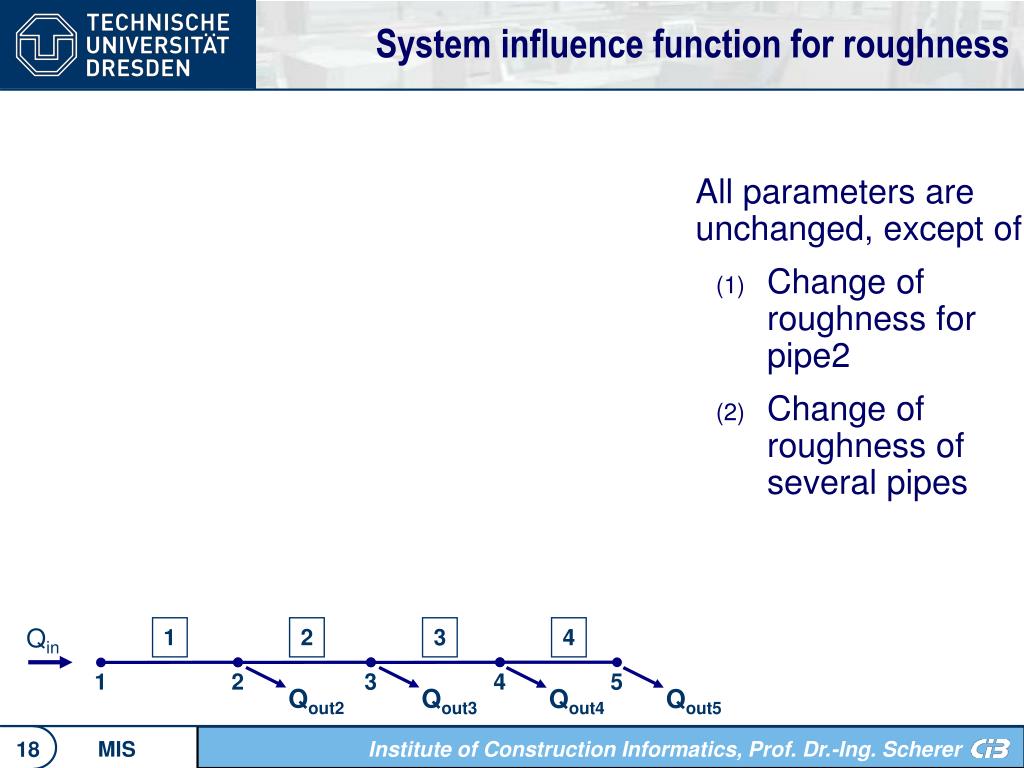 TECHNISCHE UNIVERSITÄT DRESDEN

System influence function for roughness

All parameters are unchanged, except of

(1) Change of roughness for pipe2

(2) Change of roughness of several pipes

$Q_{in}$

1 2 3 4

1 2 3 4 5

$Q_{out2}$ $Q_{out3}$ $Q_{out4}$ $Q_{out5}$

18 MIS Institute of Construction Informatics, Prof. Dr.-Ing. Scherer CiB